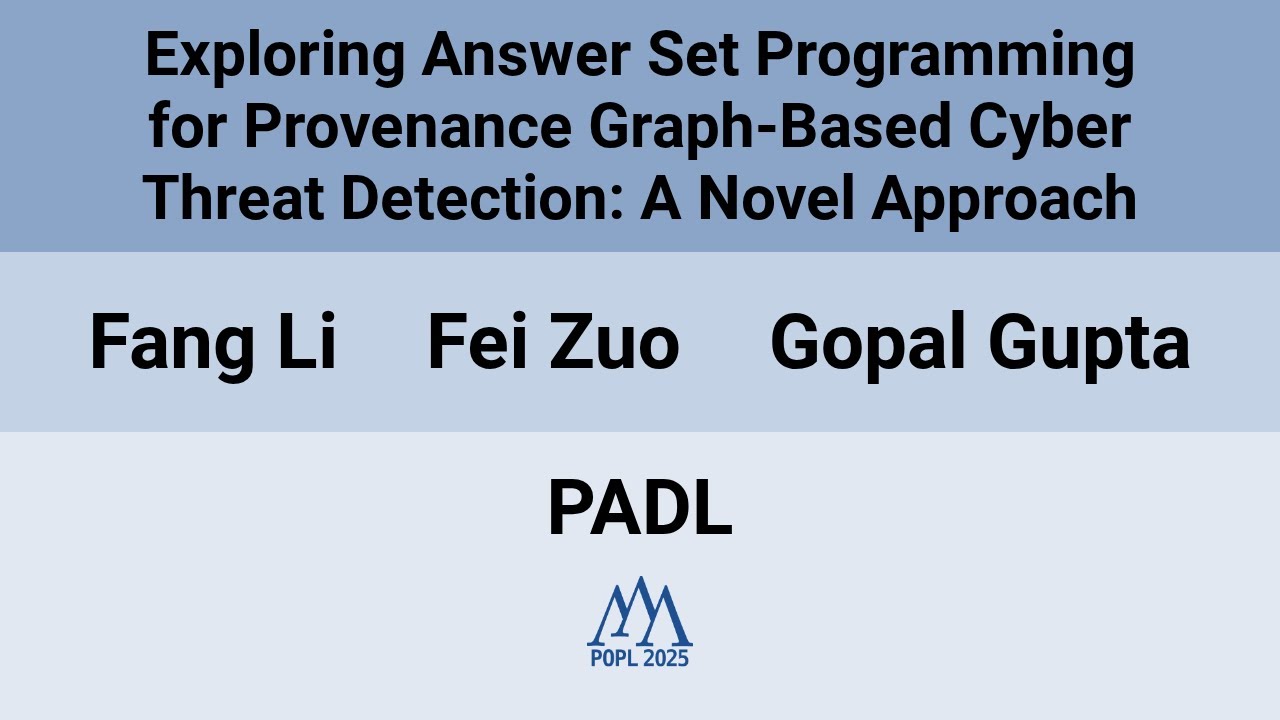 Exploring Answer Set Programming for Provenance Graph-Based Cyber Threat Detection: A Novel Approach

Fang Li
Fei Zuo
Gopal Gupta

PADL

POPL 2025